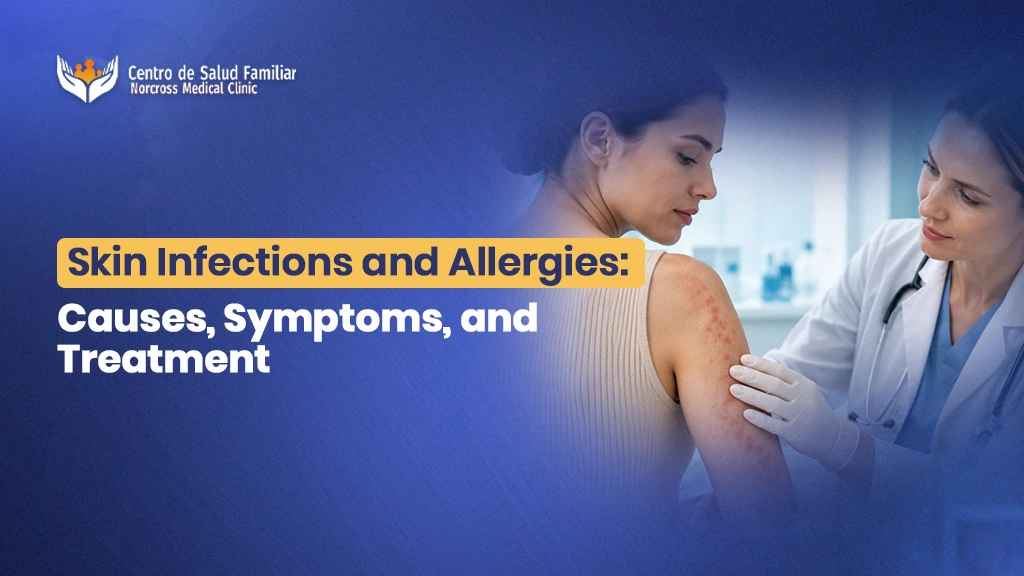 Centro de Salud Familiar
Norcross Medical Clinic

Skin Infections and Allergies:
Causes, Symptoms, and Treatment